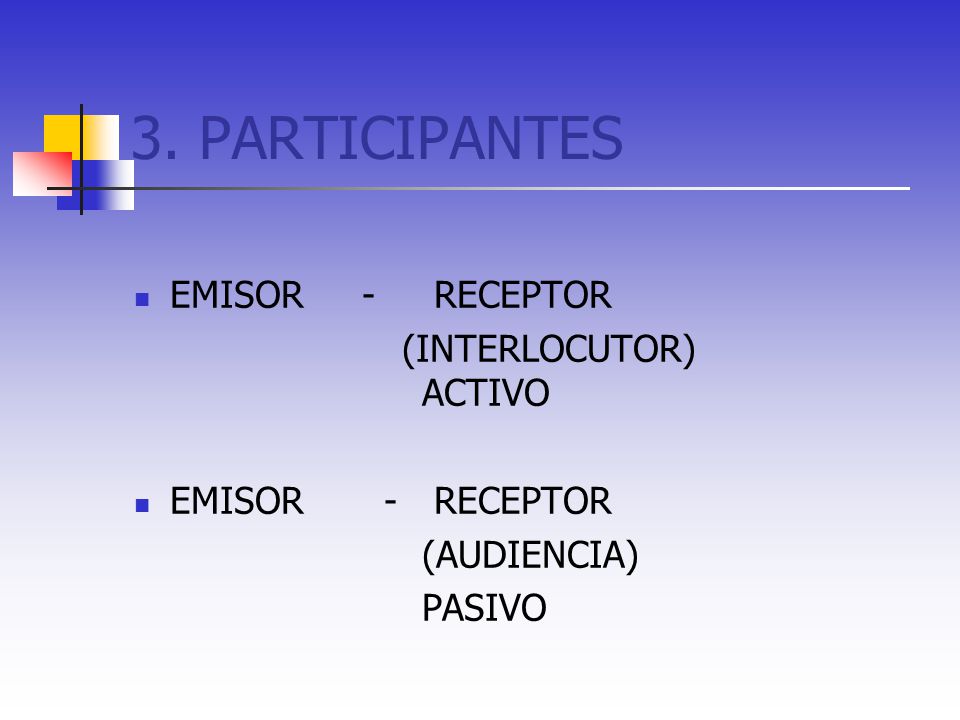 3. PARTICIPANTES

- EMISOR - RECEPTOR
(INTERLOCUTOR)
ACTIVO

- EMISOR - RECEPTOR
(AUDIENCIA)
PASIVO